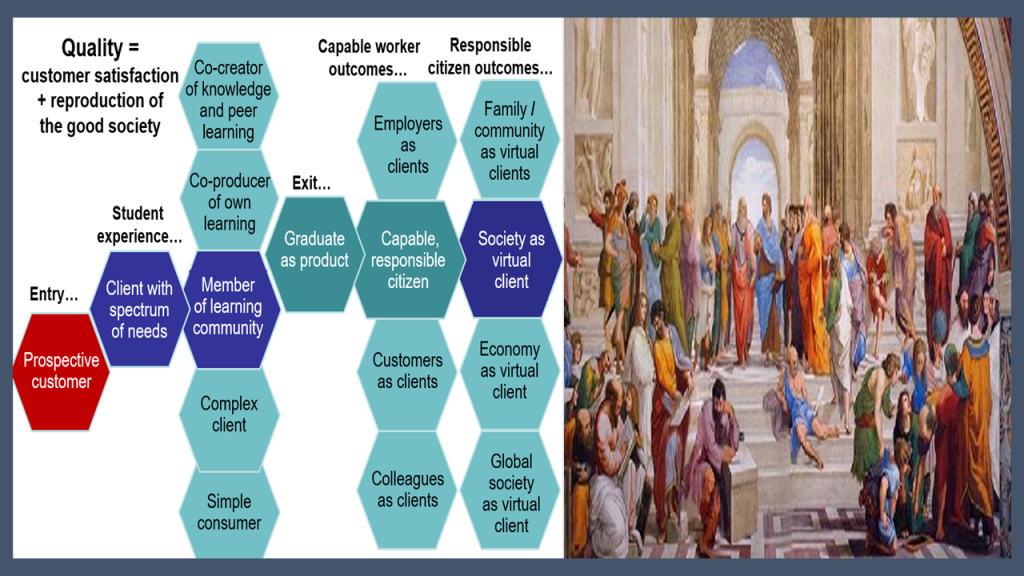 Quality = customer satisfaction + reproduction of the good society

Entry…

Prospective customer

Student experience…

Client with spectrum of needs

Co-creator of knowledge and peer learning

Co-producer of own learning

Member of learning community

Complex client

Simple consumer

Exit…

Graduate as product

Capable worker outcomes…

Employers as clients

Capable, responsible citizen

Customers as clients

Colleagues as clients

Responsible citizen outcomes…

Family / community as virtual clients

Society as virtual client

Economy as virtual client

Global society as virtual client